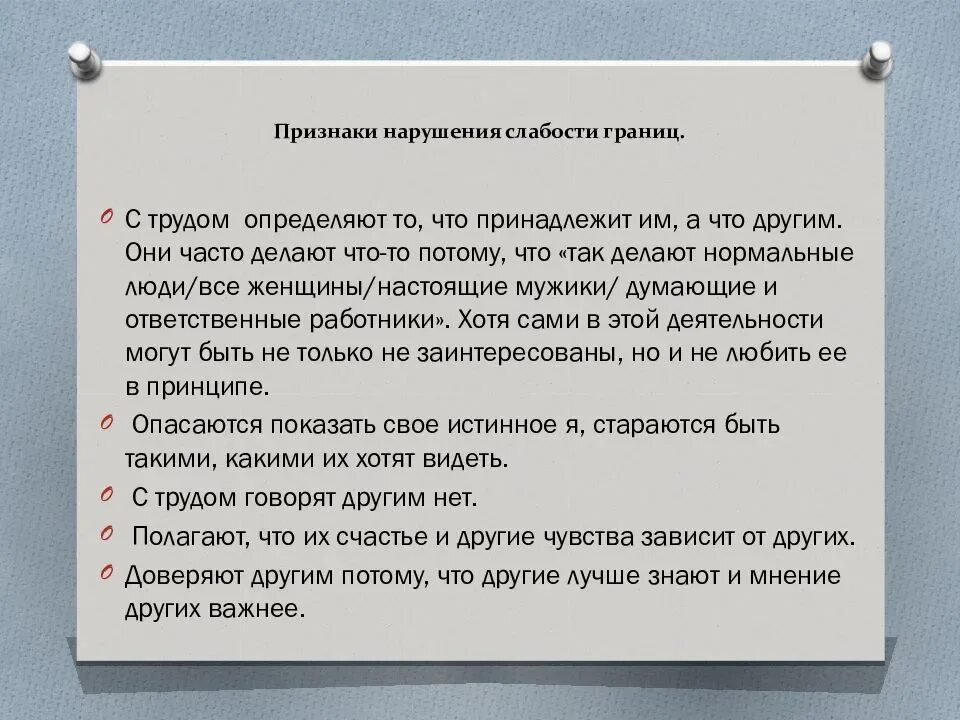 Признаки нарушения слабости границ.

С трудом определяют то, что принадлежит им, а что другим. Они часто делают что-то потому, что «так делают нормальные люди/все женщины/настоящие мужики/ думающие и ответственные работники». Хотя сами в этой деятельности могут быть не только не заинтересованы, но и не любить ее в принципе.

Опасаются показать свое истинное я, стараются быть такими, какими их хотят видеть.

С трудом говорят другим нет.

Полагают, что их счастье и другие чувства зависит от других.

Доверяют другим потому, что другие лучше знают и мнение других важнее.